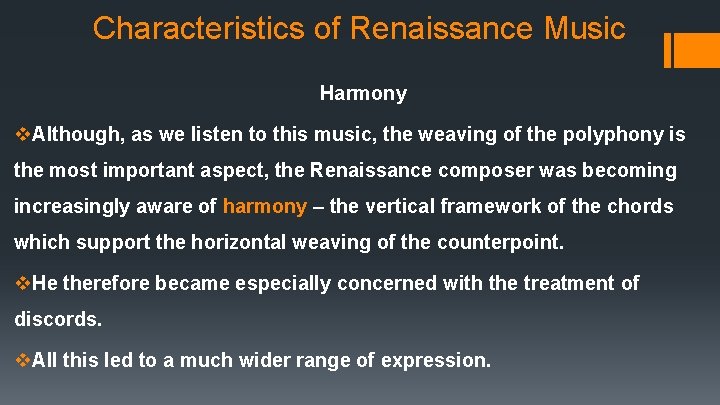 Characteristics of Renaissance Music

Harmony

❖Although, as we listen to this music, the weaving of the polyphony is the most important aspect, the Renaissance composer was becoming increasingly aware of harmony – the vertical framework of the chords which support the horizontal weaving of the counterpoint.

❖He therefore became especially concerned with the treatment of discords.

❖All this led to a much wider range of expression.